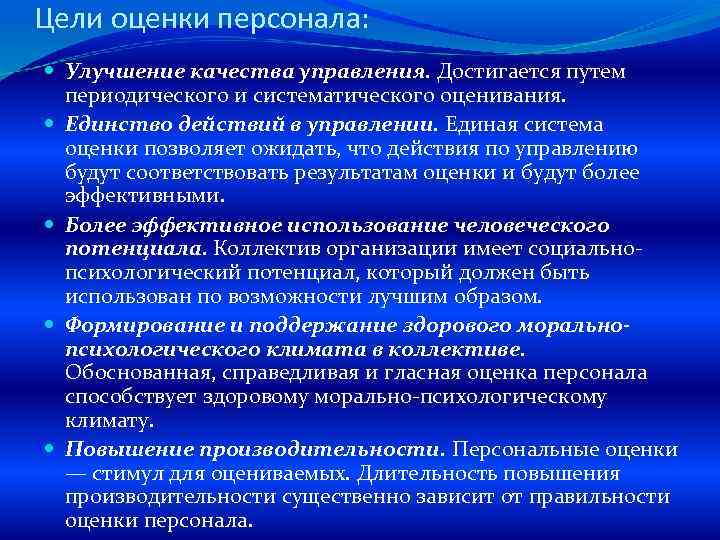 Цели оценки персонала:

- Улучшение качества управления. Достигается путем периодического и систематического оценивания.
- Единство действий в управлении. Единая система оценки позволяет ожидать, что действия по управлению будут соответствовать результатам оценки и будут более эффективными.
- Более эффективное использование человеческого потенциала. Коллектив организации имеет социально-психологический потенциал, который должен быть использован по возможности лучшим образом.
- Формирование и поддержание здорового морально-психологического климата в коллективе. Обоснованная, справедливая и гласная оценка персонала способствует здоровому морально-психологическому климату.
- Повышение производительности. Персональные оценки — стимул для оцениваемых. Длительность повышения производительности существенно зависит от правильности оценки персонала.